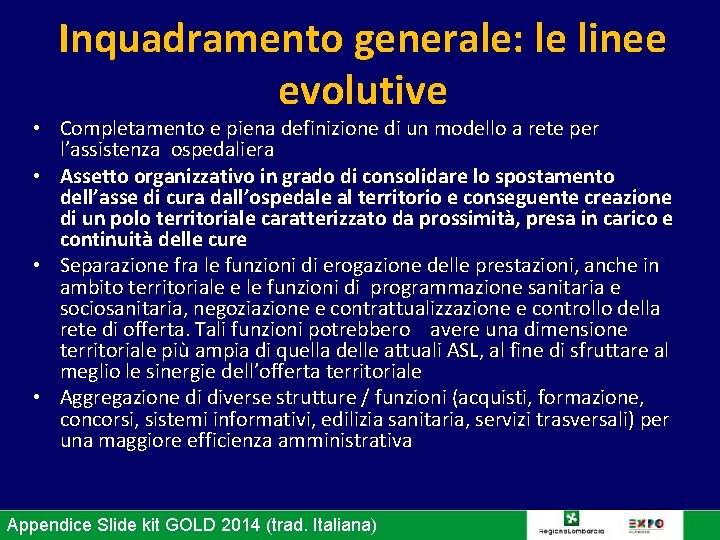 Inquadramento generale: le linee evolutive

• Completamento e piena definizione di un modello a rete per l'assistenza ospedaliera
• Assetto organizzativo in grado di consolidare lo spostamento dell'asse di cura dall'ospedale al territorio e conseguente creazione di un polo territoriale caratterizzato da prossimità, presa in carico e continuità delle cure
• Separazione fra le funzioni di erogazione delle prestazioni, anche in ambito territoriale e le funzioni di programmazione sanitaria e sociosanitaria, negoziazione e contrattualizzazione e controllo della rete di offerta. Tali funzioni potrebbero avere una dimensione territoriale più ampia di quella delle attuali ASL, al fine di sfruttare al meglio le sinergie dell'offerta territoriale
• Aggregazione di diverse strutture / funzioni (acquisti, formazione, concorsi, sistemi informativi, edilizia sanitaria, servizi trasversali) per una maggiore efficienza amministrativa

Appendice Slide kit GOLD 2014 (trad. Italiana)

RegioneLombardia

EXPO